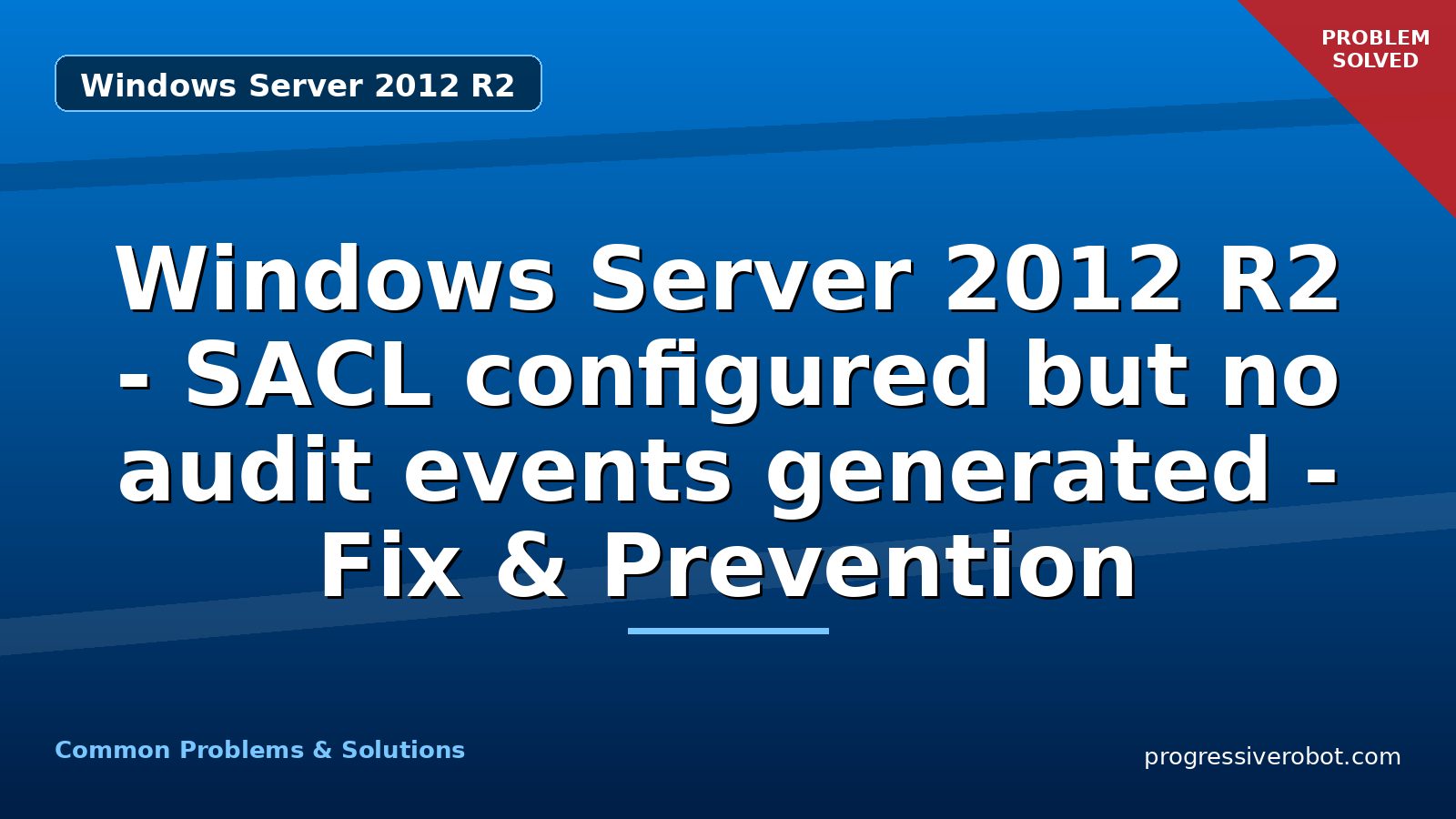 Windows Server 2012 R2

PROBLEM SOLVED

Windows Server 2012 R2 - SACL configured but no audit events generated - Fix & Prevention

Common Problems & Solutions

progressiverobot.com